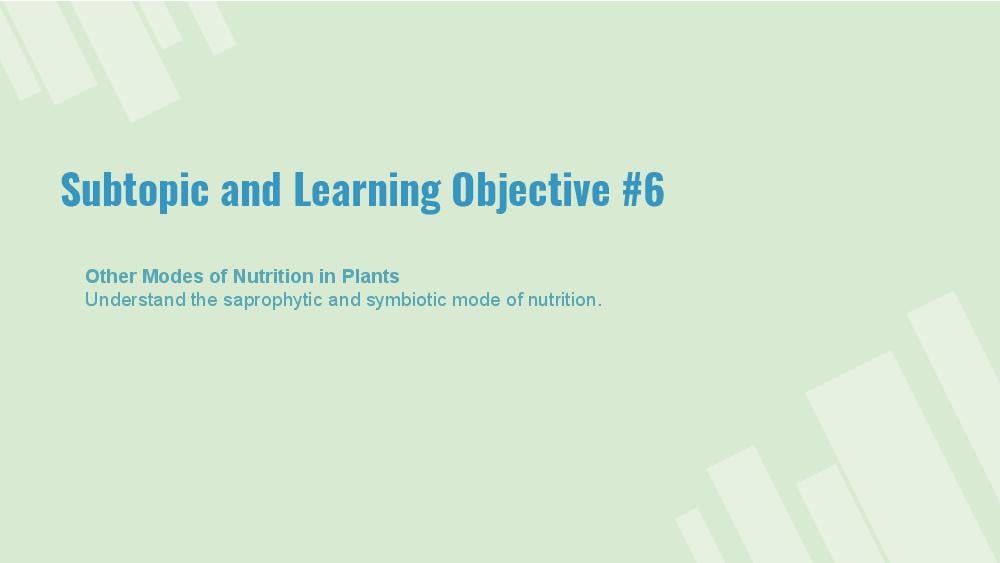 Subtopic and Learning Objective #6

Other Modes of Nutrition in Plants
Understand the saprophytic and symbiotic mode of nutrition.